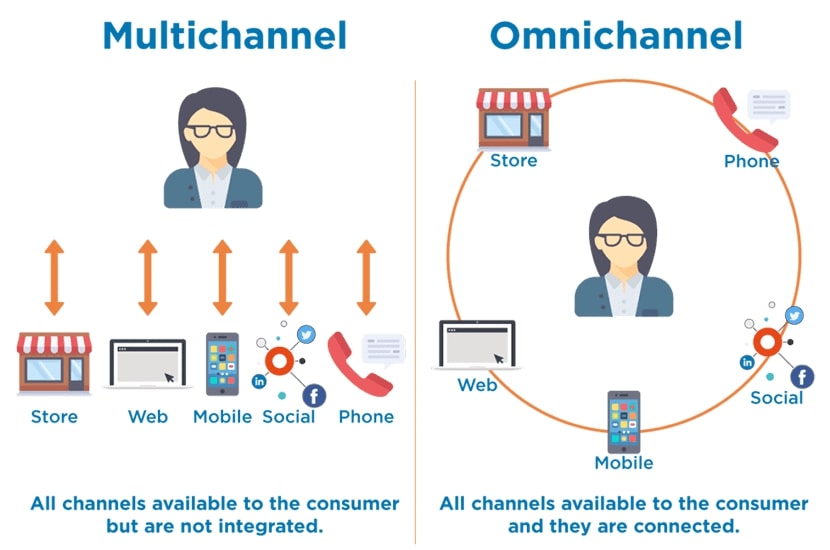 Multichannel

Store Web Mobile Social Phone

All channels available to the consumer but are not integrated.

Omnichannel

Store

Phone

Web

Social

Mobile

All channels available to the consumer and they are connected.